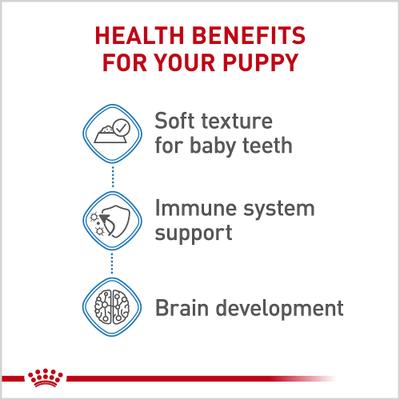 HEALTH BENEFITS FOR YOUR PUPPY

Soft texture for baby teeth

Immune system support

Brain development